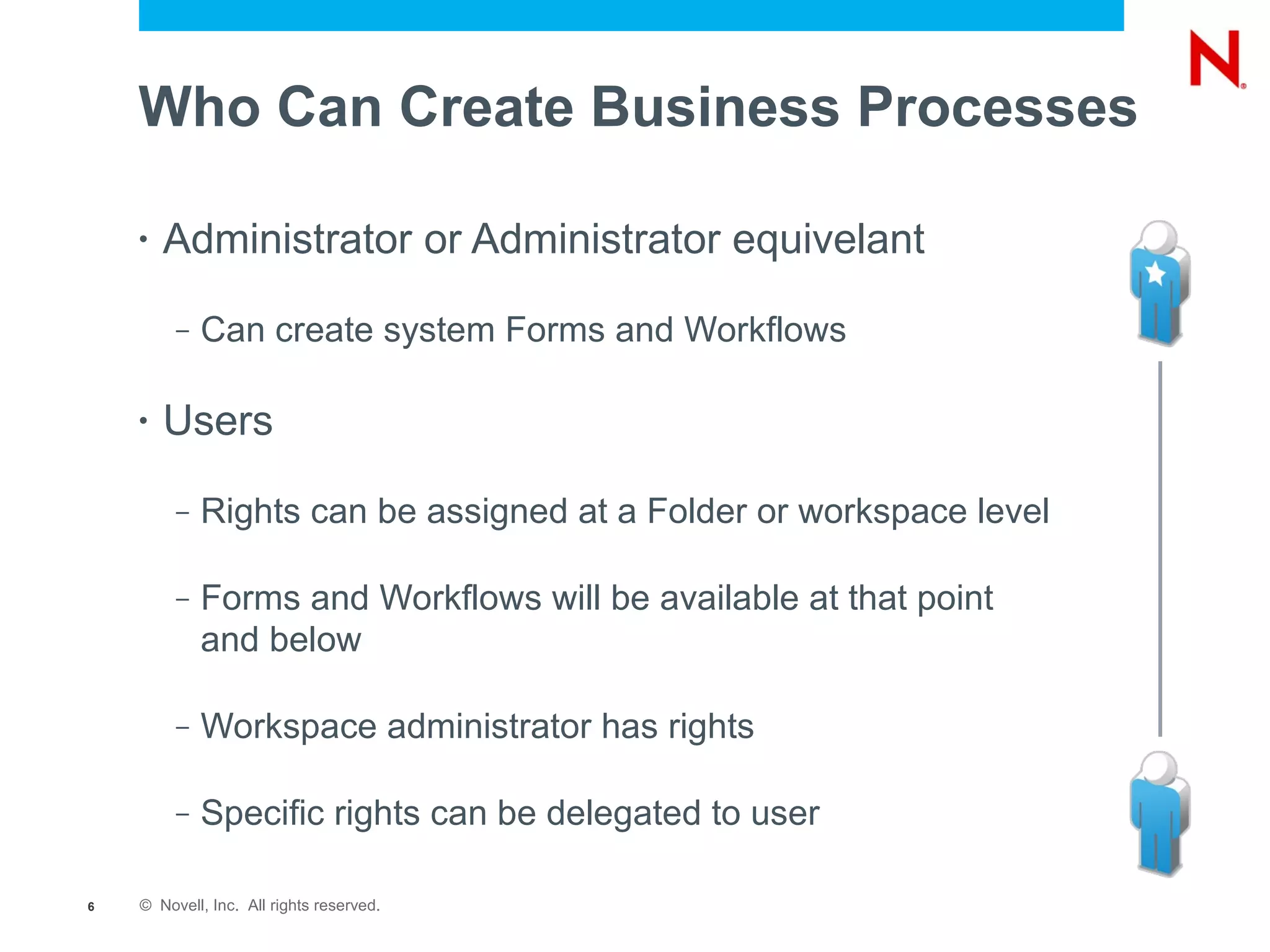 N

Who Can Create Business Processes

• Administrator or Administrator equivelant

– Can create system Forms and Workflows

• Users

– Rights can be assigned at a Folder or workspace level

– Forms and Workflows will be available at that point and below

– Workspace administrator has rights

– Specific rights can be delegated to user

6 © Novell, Inc. All rights reserved.